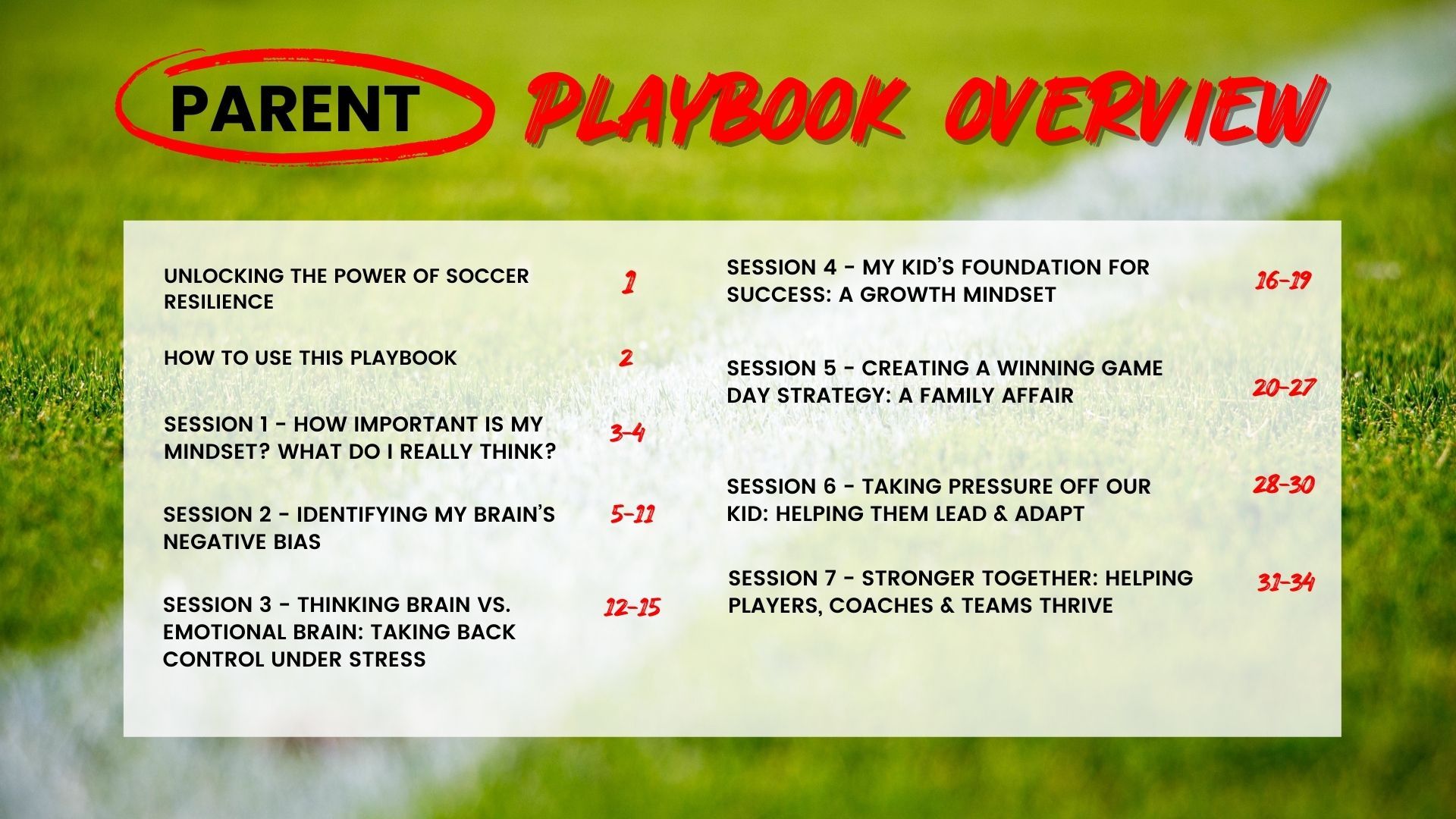 PARENT PLAYBOOK OVERVIEW

UNLOCKING THE POWER OF SOCCER RESILIENCE 1

HOW TO USE THIS PLAYBOOK 2

SESSION 1 - HOW IMPORTANT IS MY MINDSET? WHAT DO I REALLY THINK? 3-4

SESSION 2 - IDENTIFYING MY BRAIN'S NEGATIVE BIAS 5-11

SESSION 3 - THINKING BRAIN VS. EMOTIONAL BRAIN: TAKING BACK CONTROL UNDER STRESS 12-15

SESSION 4 - MY KID'S FOUNDATION FOR SUCCESS: A GROWTH MINDSET 16-19

SESSION 5 - CREATING A WINNING GAME DAY STRATEGY: A FAMILY AFFAIR 20-27

SESSION 6 - TAKING PRESSURE OFF OUR KID: HELPING THEM LEAD & ADAPT 28-30

SESSION 7 - STRONGER TOGETHER: HELPING PLAYERS, COACHES & TEAMS THRIVE 31-34